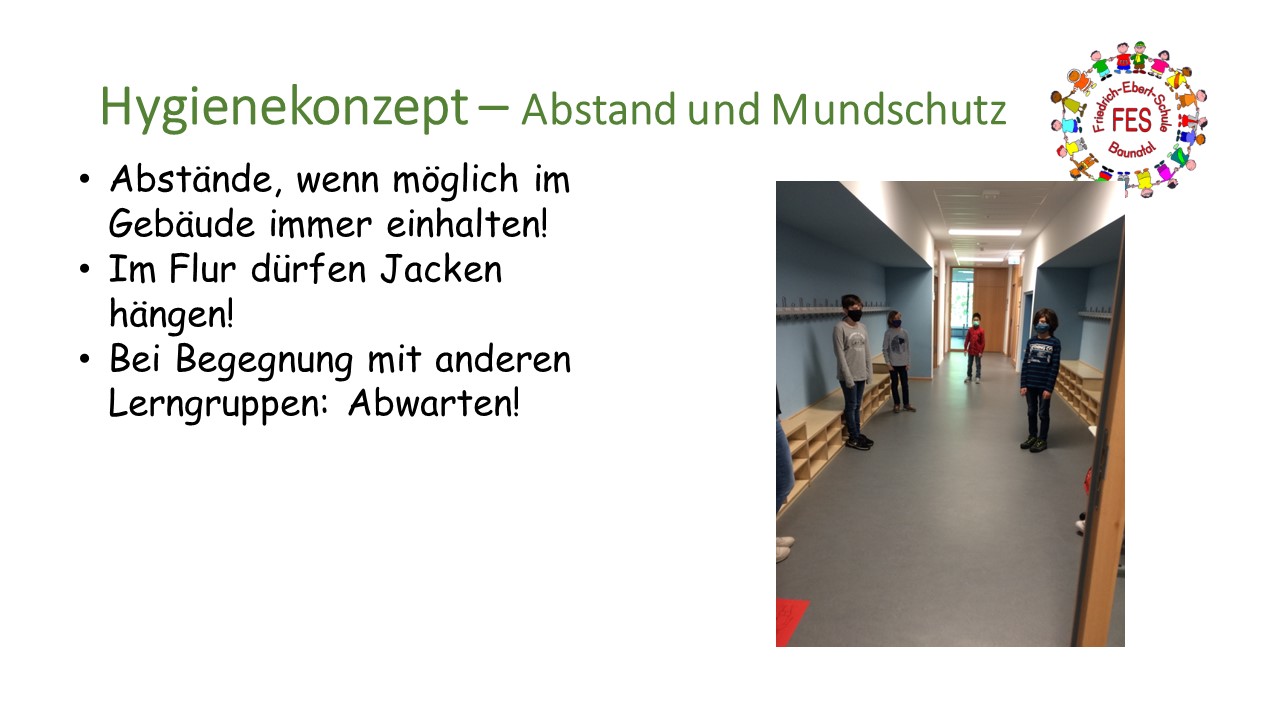 Hygienekonzept – Abstand und Mundschutz

Friedrich-Ebert-Schule
FES
Baunatal

• Abstände, wenn möglich im Gebäude immer einhalten!
• Im Flur dürfen Jacken hängen!
• Bei Begegnung mit anderen Lerngruppen: Abwarten!